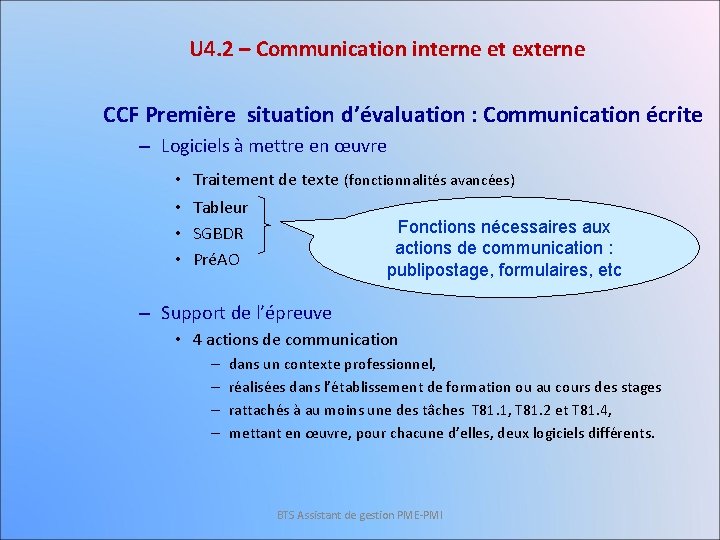 U4.2 – Communication interne et externe

CCF Première situation d'évaluation : Communication écrite

– Logiciels à mettre en œuvre

• Traitement de texte (fonctionnalités avancées)
• Tableur
• SGBDR
• PréAO

Fonctions nécessaires aux actions de communication : publipostage, formulaires, etc

– Support de l'épreuve

• 4 actions de communication
– dans un contexte professionnel,
– réalisées dans l'établissement de formation ou au cours des stages
– rattachés à au moins une des tâches T81.1, T81.2 et T81.4,
– mettant en œuvre, pour chacune d'elles, deux logiciels différents.

BTS Assistant de gestion PME-PMI